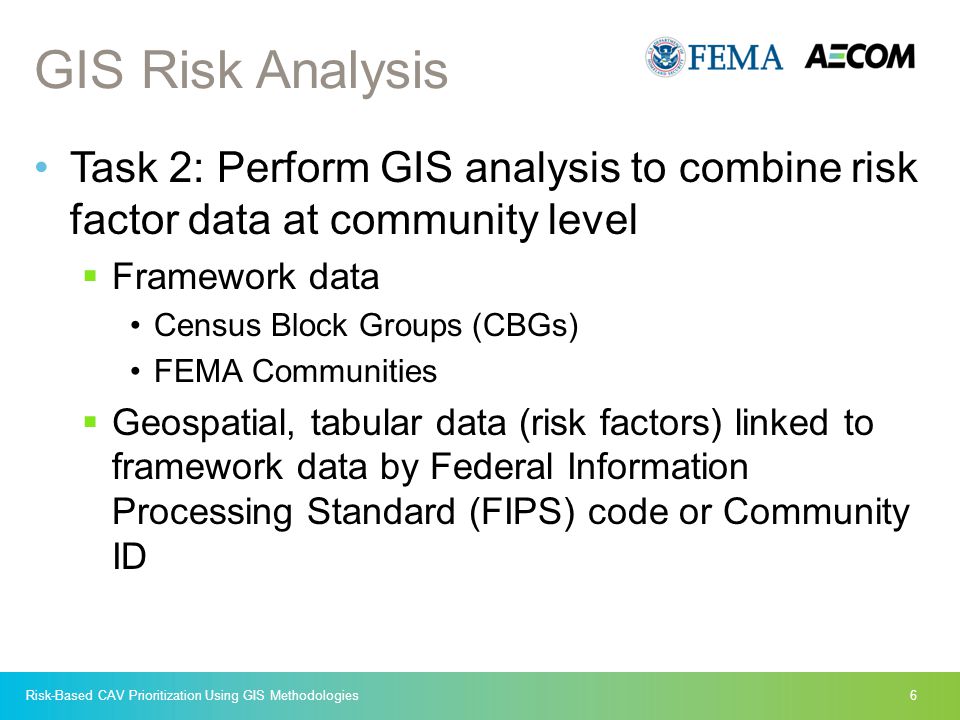 GIS Risk Analysis

FEMA AECOM

• Task 2: Perform GIS analysis to combine risk factor data at community level
  ▪ Framework data
    • Census Block Groups (CBGs)
    • FEMA Communities
  ▪ Geospatial, tabular data (risk factors) linked to framework data by Federal Information Processing Standard (FIPS) code or Community ID

Risk-Based CAV Prioritization Using GIS Methodologies

6